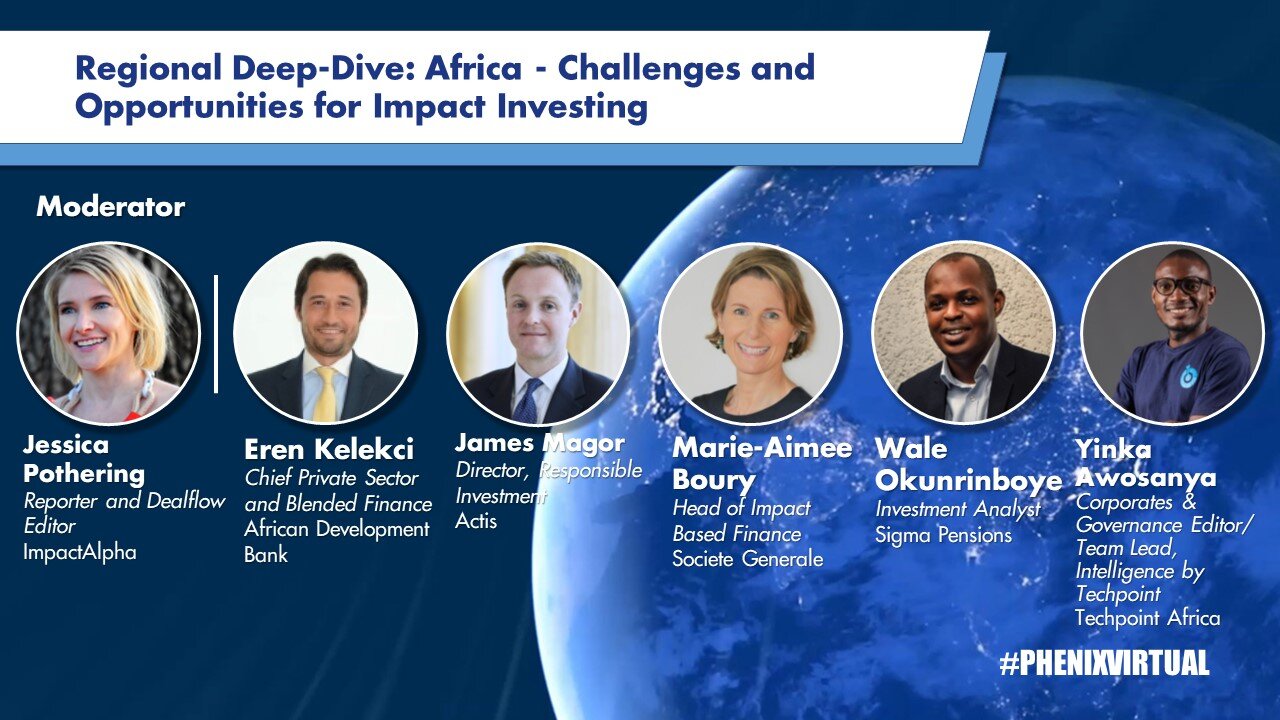 Regional Deep-Dive: Africa - Challenges and Opportunities for Impact Investing

Moderator

Jessica Pothering
Reporter and Dealflow Editor
ImpactAlpha

Eren Kelekci
Chief Private Sector and Blended Finance
African Development Bank

James Magor
Director, Responsible Investment
Actis

Marie-Aimee Boury
Head of Impact Based Finance
Societe Generale

Wale Okunrinboye
Investment Analyst
Sigma Pensions

Yinka Awosanya
Corporates & Governance Editor/ Team Lead, Intelligence by Techpoint
Techpoint Africa

#PHENIXVIRTUAL